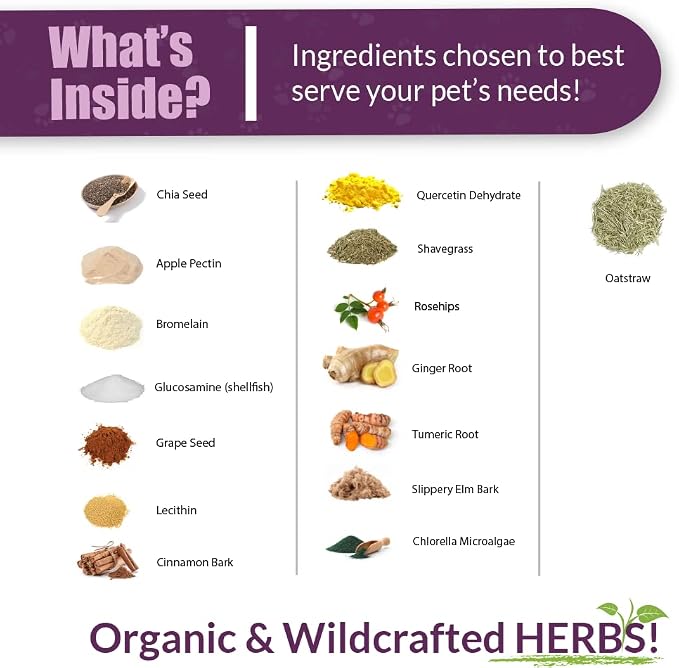 What's Inside?

Ingredients chosen to best serve your pet's needs!

Chia Seed

Apple Pectin

Bromelain

Glucosamine (shellfish)

Grape Seed

Lecithin

Cinnamon Bark

Quercetin Dehydrate

Shavegrass

Rosehips

Ginger Root

Tumeric Root

Slippery Elm Bark

Chlorella Microalgae

Oatstraw

Organic & Wildcrafted HERBS!